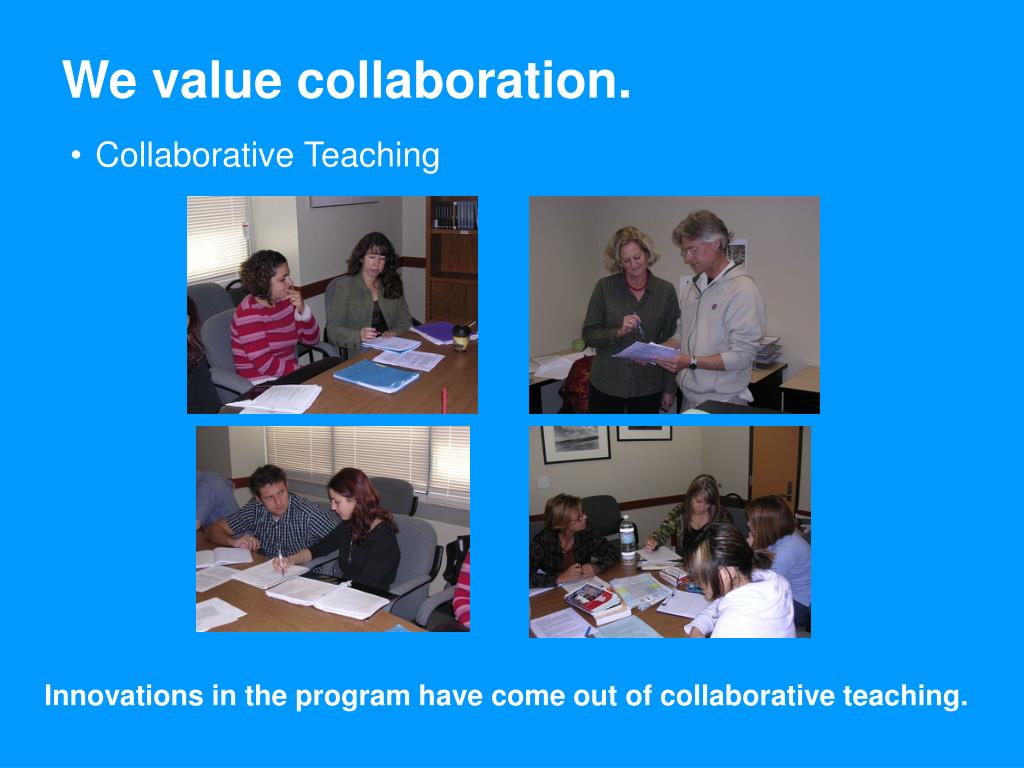 We value collaboration.

• Collaborative Teaching

Innovations in the program have come out of collaborative teaching.